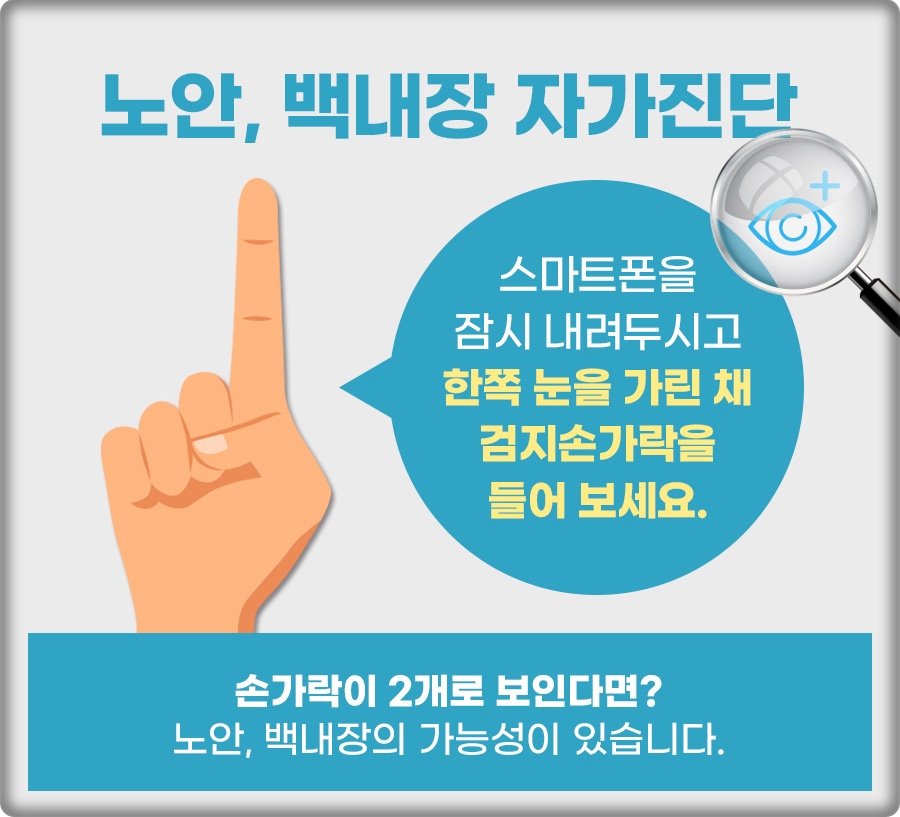 노안, 백내장 자가진단

스마트폰을 잠시 내려두시고 한쪽 눈을 가린 채 검지손가락을 들어 보세요.

손가락이 2개로 보인다면?
노안, 백내장의 가능성이 있습니다.